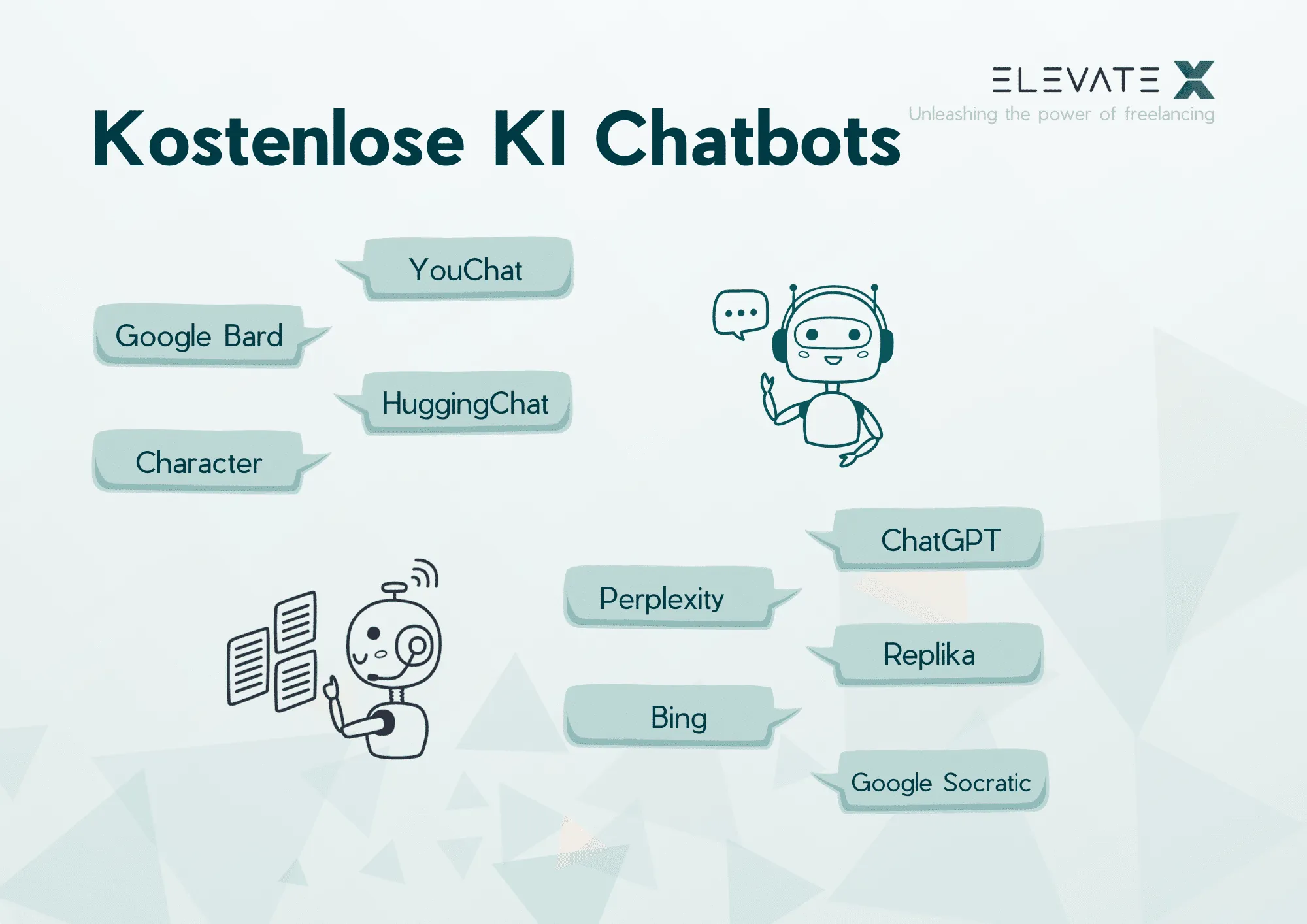 ELEVATE X
Unleashing the power of freelancing

Kostenlose KI Chatbots

YouChat

Google Bard

HuggingChat

Character

ChatGPT

Perplexity

Replika

Bing

Google Socratic